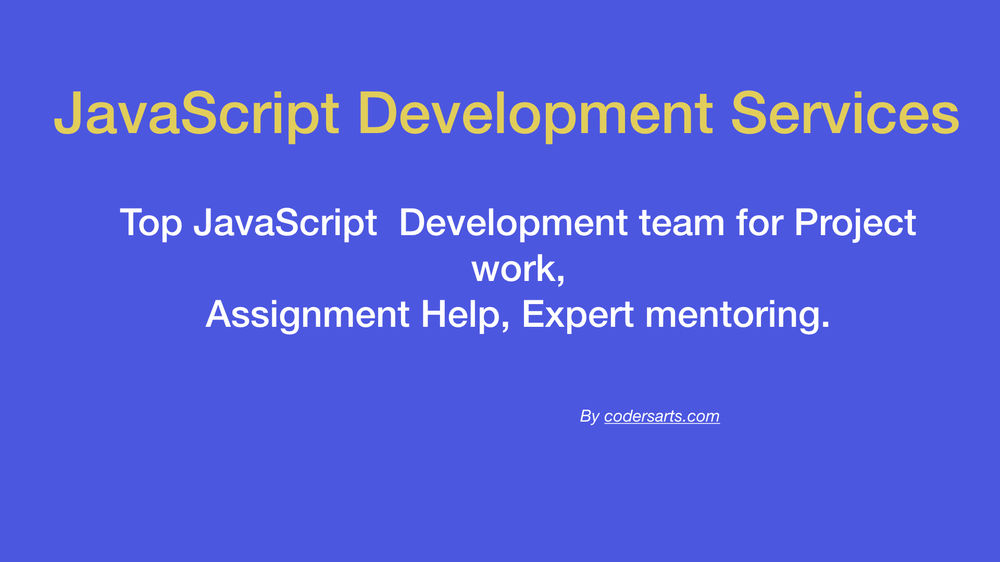 JavaScript Development Services

Top JavaScript  Development team for Project work,
Assignment Help, Expert mentoring.

By codersarts.com